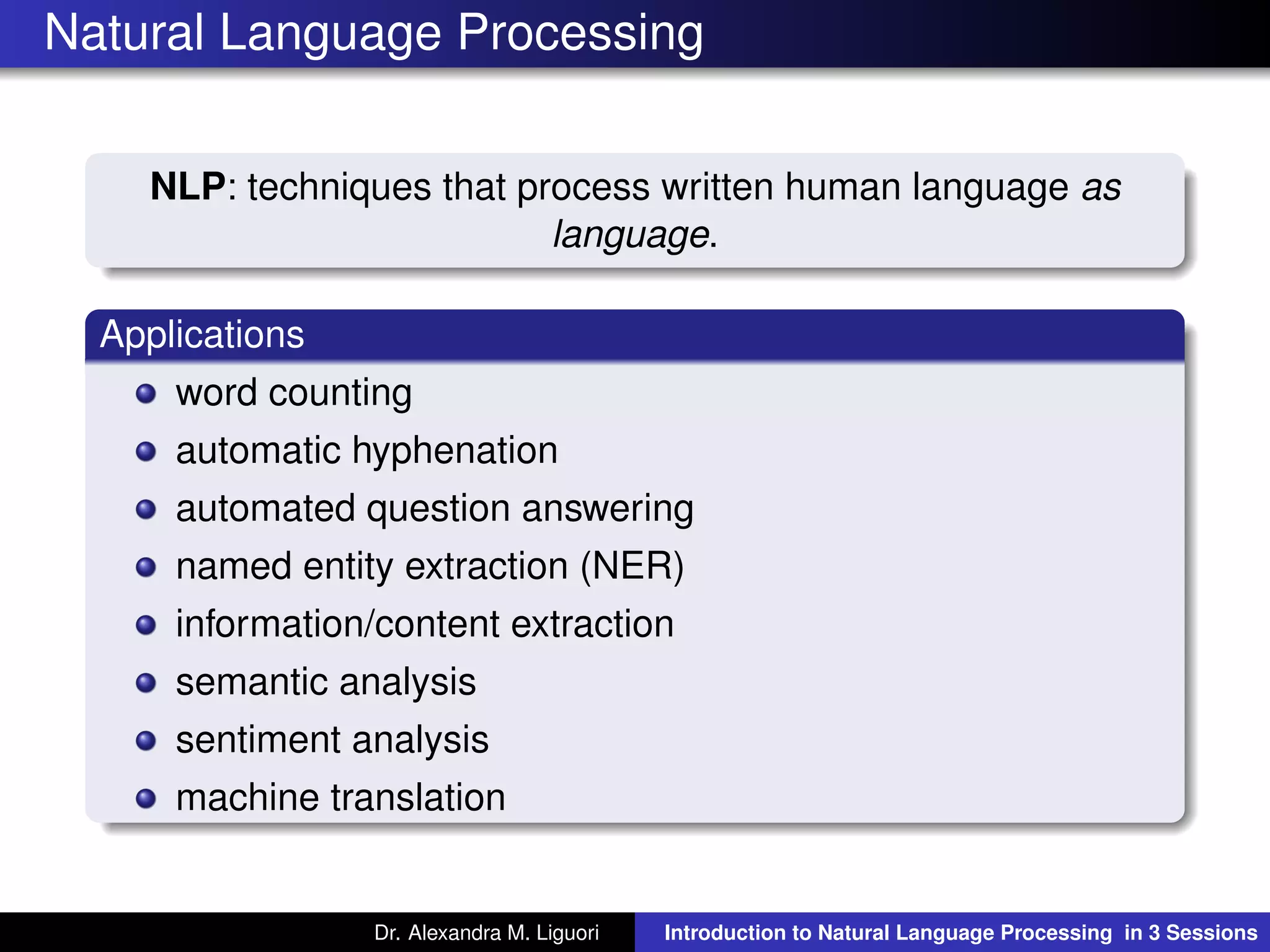 Natural Language Processing

NLP: techniques that process written human language as language.

Applications

word counting
automatic hyphenation
automated question answering
named entity extraction (NER)
information/content extraction
semantic analysis
sentiment analysis
machine translation

Dr. Alexandra M. Liguori Introduction to Natural Language Processing in 3 Sessions